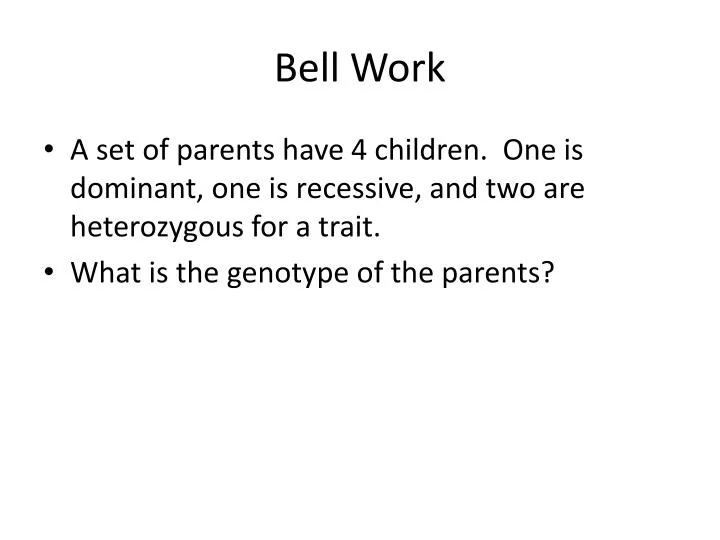 Bell Work

• A set of parents have 4 children.  One is dominant, one is recessive, and two are heterozygous for a trait.

• What is the genotype of the parents?